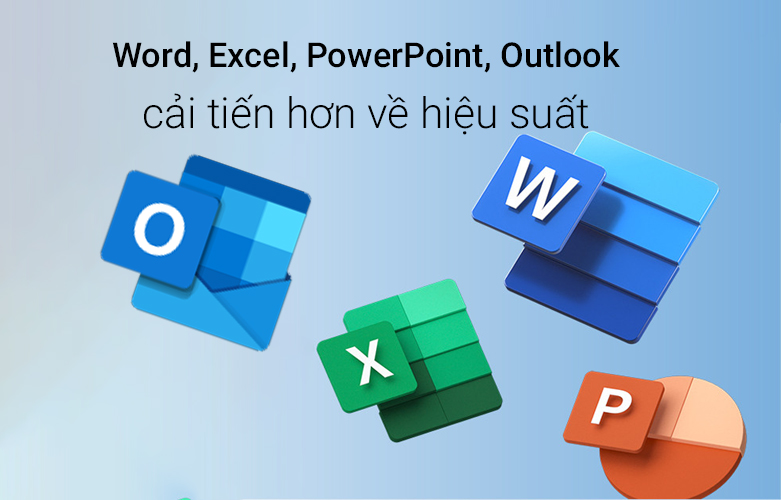 Word, Excel, PowerPoint, Outlook
cải tiến hơn về hiệu suất

O

W

X

P